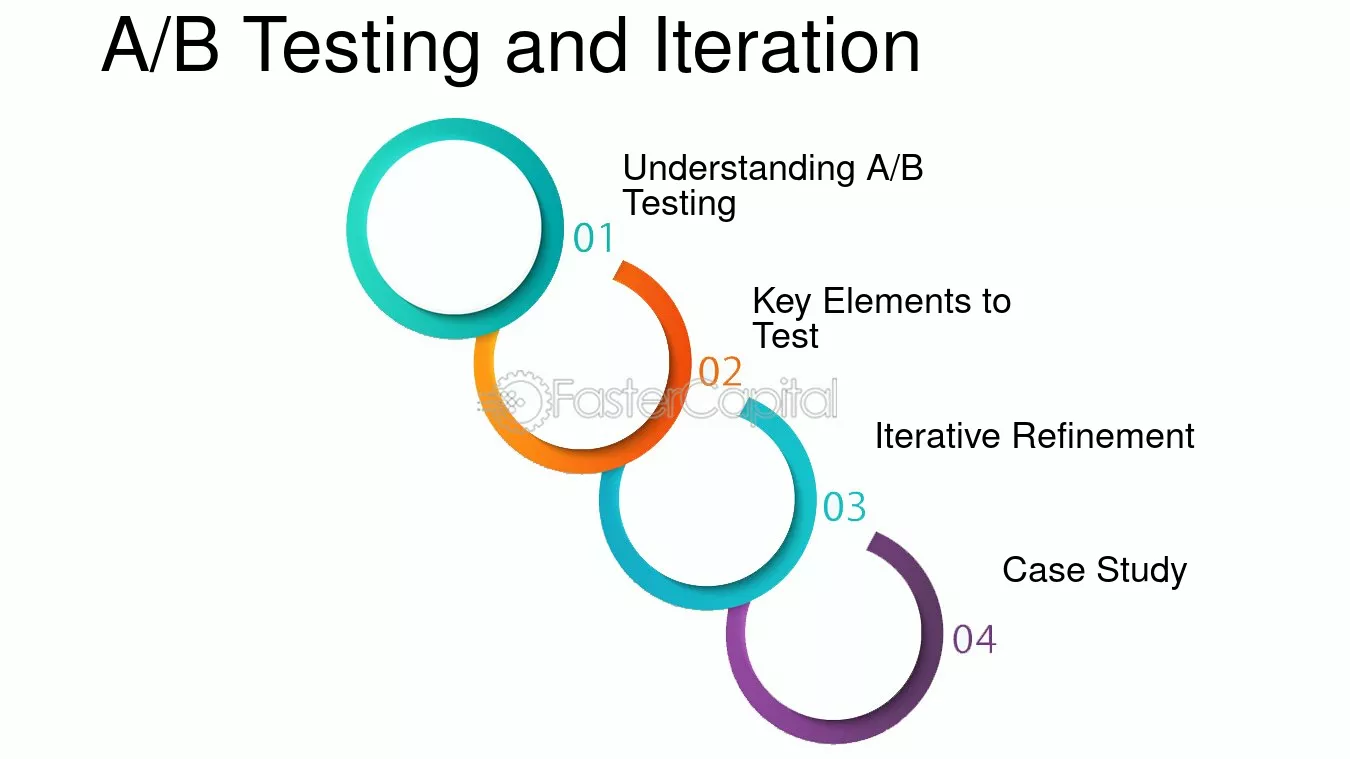 A/B Testing and Iteration

Understanding A/B Testing

01

Key Elements to Test

02

Iterative Refinement

03

Case Study

04

FasterCapital